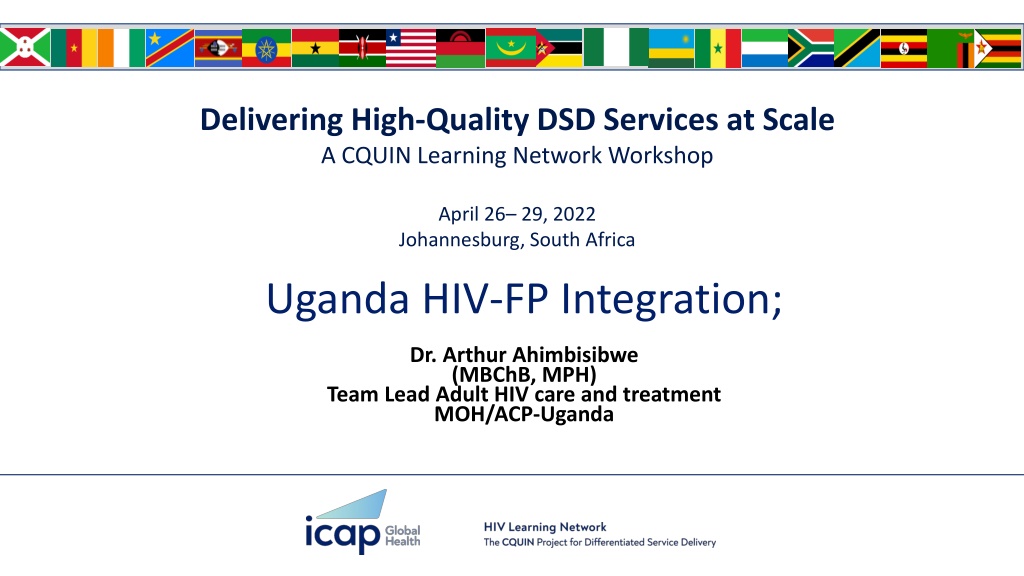 Delivering High-Quality DSD Services at Scale
A CQUIN Learning Network Workshop

April 26– 29, 2022
Johannesburg, South Africa

Uganda HIV-FP Integration;

Dr. Arthur Ahimbisibwe
(MBChB, MPH)
Team Lead Adult HIV care and treatment
MOH/ACP-Uganda

icap Global Health

HIV Learning Network
The CQUIN Project for Differentiated Service Delivery